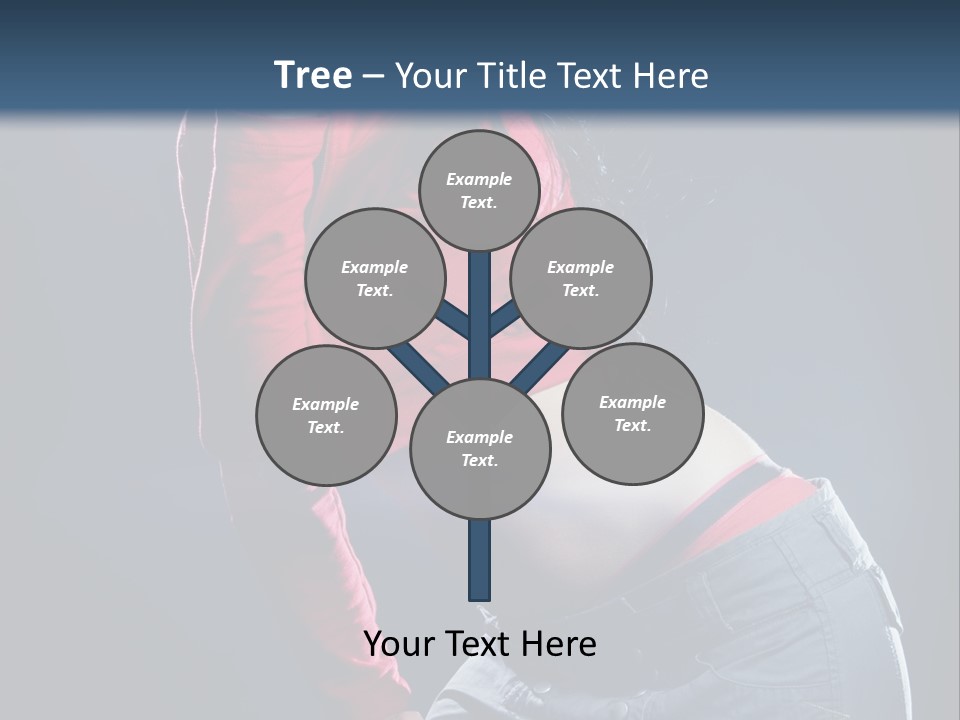 Tree – Your Title Text Here

Example Text.

Example Text.

Example Text.

Example Text.

Example Text.

Example Text.

Your Text Here